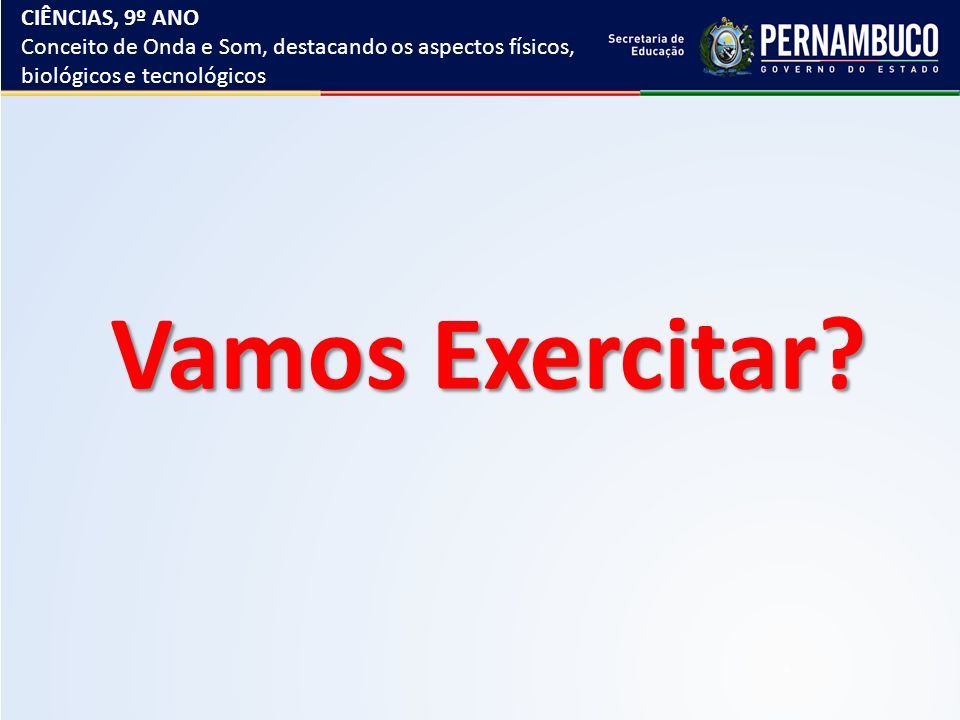 CIÊNCIAS, 9º ANO
Conceito de Onda e Som, destacando os aspectos físicos, biológicos e tecnológicos

Secretaria de Educação
PERNAMBUCO
GOVERNO DO ESTADO

Vamos Exercitar?